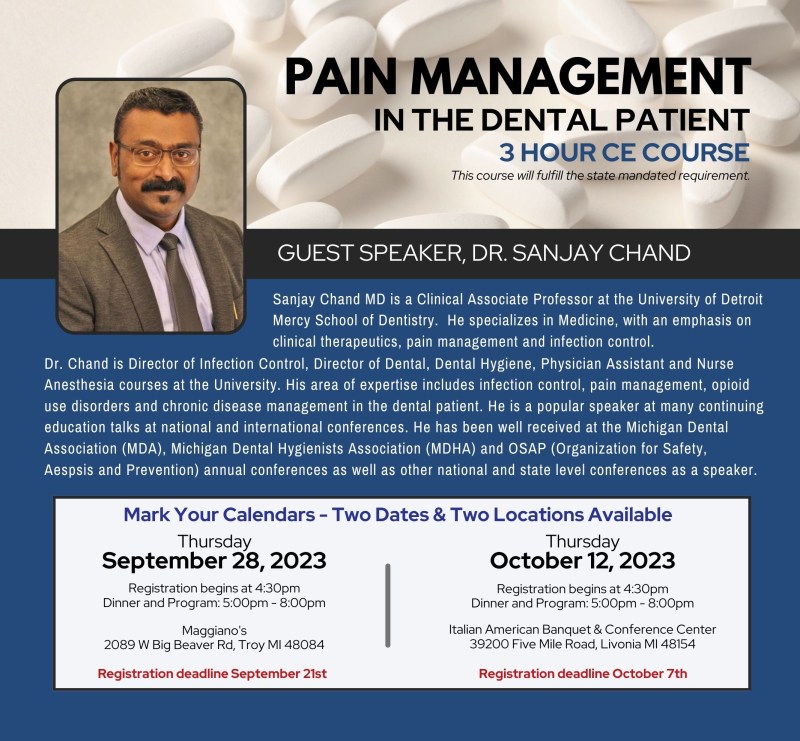 PAIN MANAGEMENT
IN THE DENTAL PATIENT
3 HOUR CE COURSE
This course will fulfill the state mandated requirement.

GUEST SPEAKER, DR. SANJAY CHAND

Sanjay Chand MD is a Clinical Associate Professor at the University of Detroit Mercy School of Dentistry. He specializes in Medicine, with an emphasis on clinical therapeutics, pain management and infection control.
Dr. Chand is Director of Infection Control, Director of Dental, Dental Hygiene, Physician Assistant and Nurse Anesthesia courses at the University. His area of expertise includes infection control, pain management, opioid use disorders and chronic disease management in the dental patient. He is a popular speaker at many continuing education talks at national and international conferences. He has been well received at the Michigan Dental Association (MDA), Michigan Dental Hygienists Association (MDHA) and OSAP (Organization for Safety, Aespsis and Prevention) annual conferences as well as other national and state level conferences as a speaker.

Mark Your Calendars - Two Dates & Two Locations Available

Thursday
September 28, 2023
Registration begins at 4:30pm
Dinner and Program: 5:00pm - 8:00pm
Maggiano's
2089 W Big Beaver Rd, Troy MI 48084
Registration deadline September 21st

Thursday
October 12, 2023
Registration begins at 4:30pm
Dinner and Program: 5:00pm - 8:00pm
Italian American Banquet & Conference Center
39200 Five Mile Road, Livonia MI 48154
Registration deadline October 7th